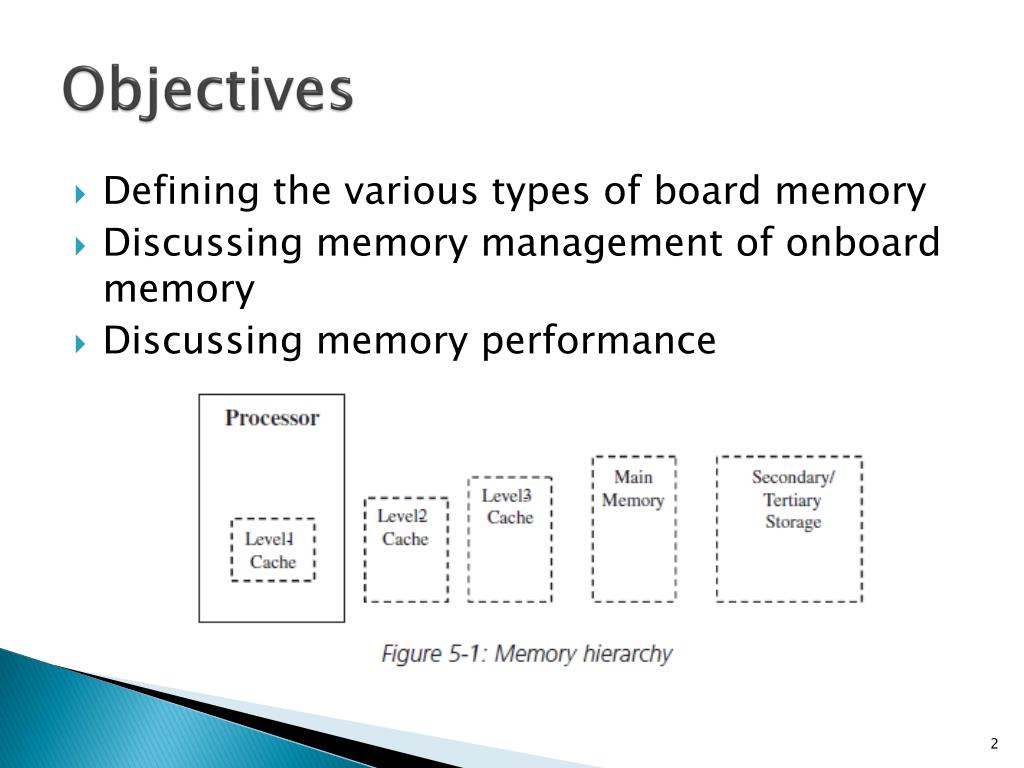 Objectives

Defining the various types of board memory

Discussing memory management of onboard memory

Discussing memory performance

Processor

Level1 Cache

Level2 Cache

Level3 Cache

Main Memory

Secondary/ Tertiary Storage

Figure 5-1: Memory hierarchy

2